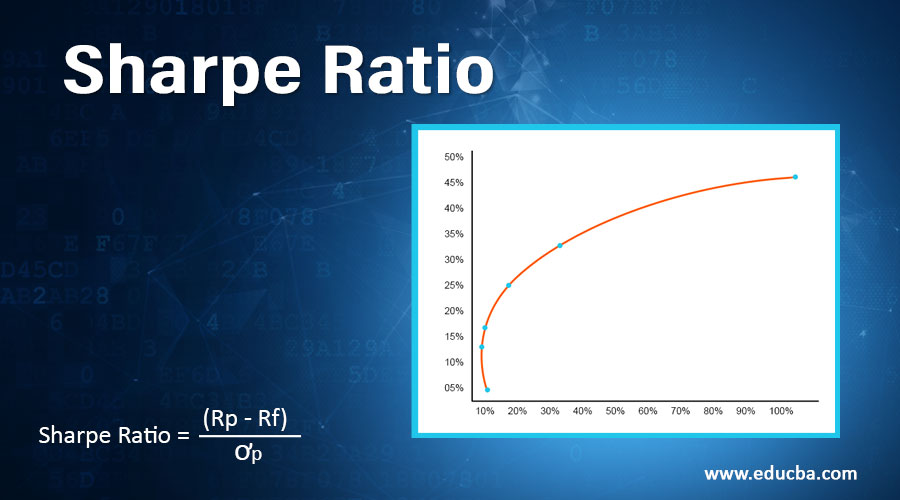 Sharpe Ratio

50%
45%
40%
35%
30%
25%
20%
15%
10%
05%

10% 20% 30% 40% 50% 60% 70% 80% 90% 100%

Sharpe Ratio = $\frac{(Rp - Rf)}{\sigma_p}$

www.educba.com